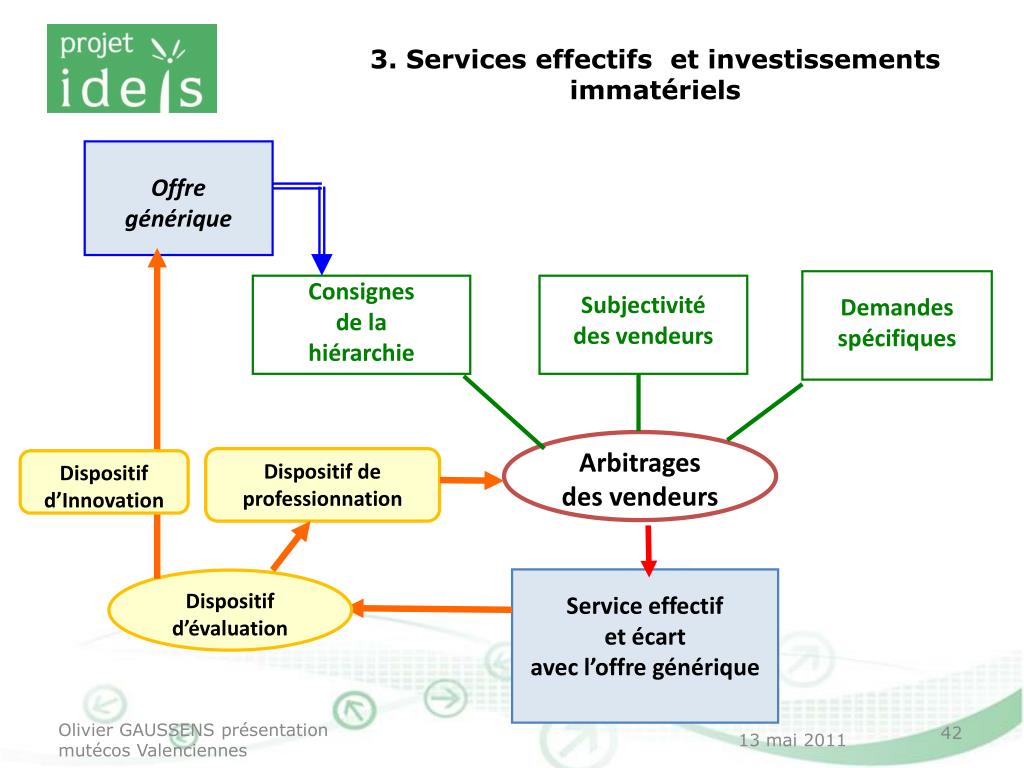 projet
ideis

3. Services effectifs et investissements immatériels

Offre générique

Consignes de la hiérarchie

Subjectivité des vendeurs

Demandes spécifiques

Dispositif d'Innovation

Dispositif de professionnation

Arbitrages des vendeurs

Dispositif d'évaluation

Service effectif et écart avec l'offre générique

Olivier GAUSSENS présentation mutécos Valenciennes

13 mai 2011

42